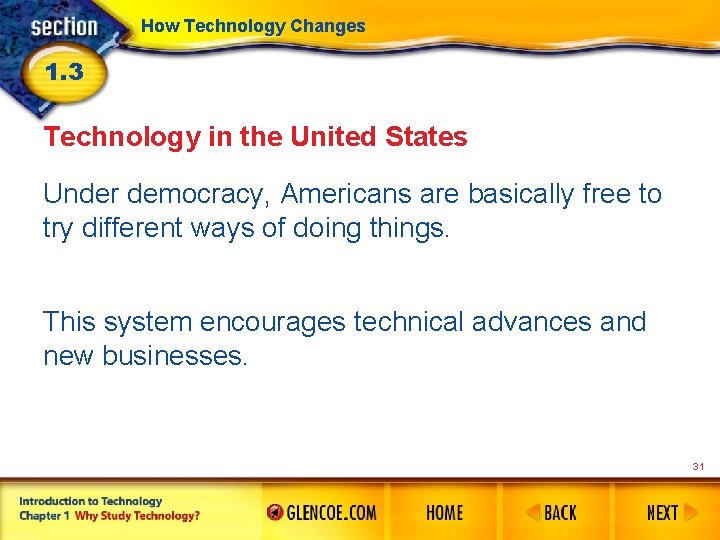 section
1.3
How Technology Changes

Technology in the United States

Under democracy, Americans are basically free to try different ways of doing things.

This system encourages technical advances and new businesses.

31

Introduction to Technology
Chapter 1 Why Study Technology?

GLENCOE.COM
HOME
BACK
NEXT